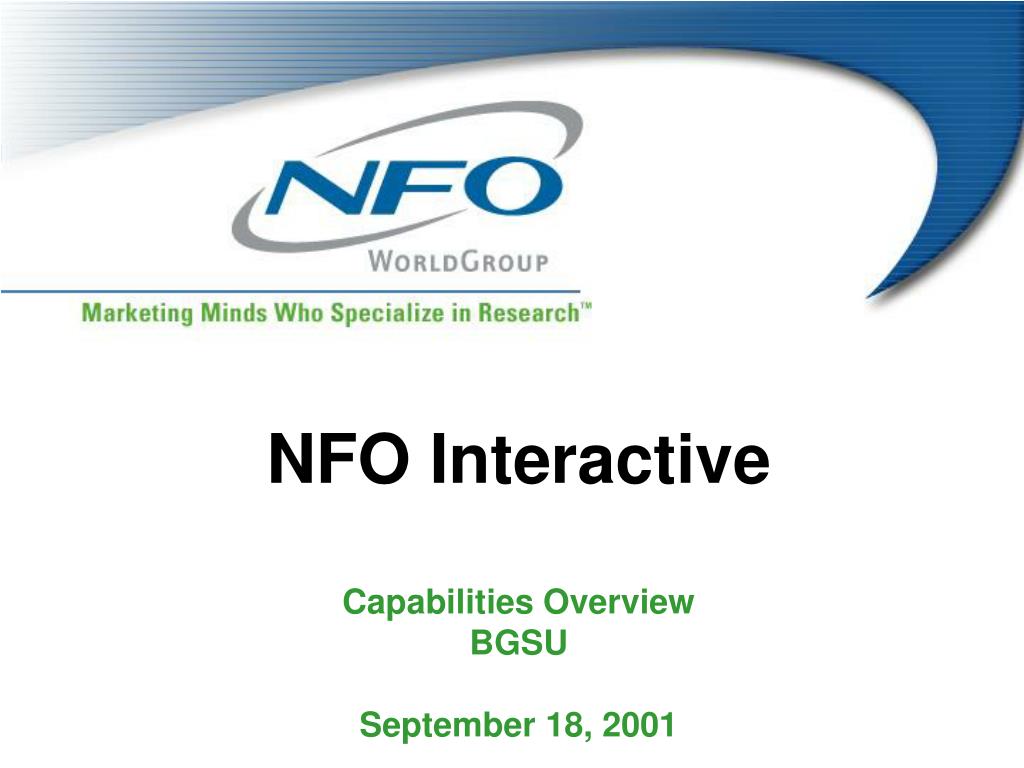 NFO
WORLDGROUP
Marketing Minds Who Specialize in Research™

NFO Interactive

Capabilities Overview
BGSU

September 18, 2001